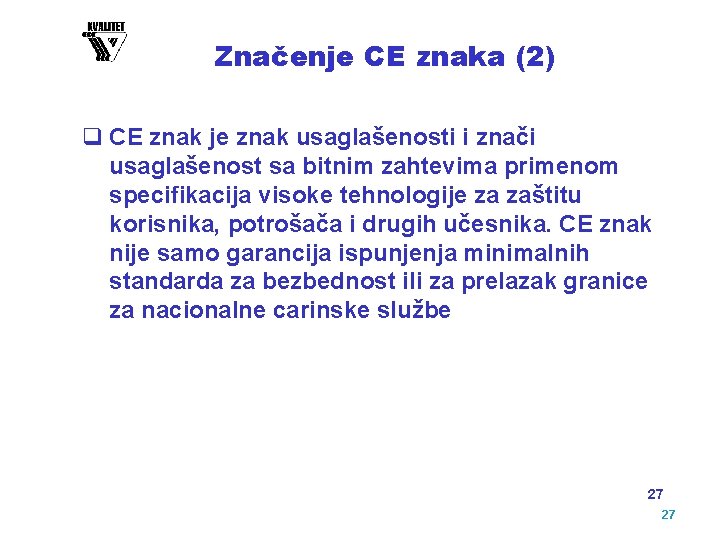 KVALITET

Značenje CE znaka (2)

❑ CE znak je znak usaglašenosti i znači usaglašenost sa bitnim zahtevima primenom specifikacija visoke tehnologije za zaštitu korisnika, potrošača i drugih učesnika. CE znak nije samo garancija ispunjenja minimalnih standarda za bezbednost ili za prelazak granice za nacionalne carinske službe

27

27